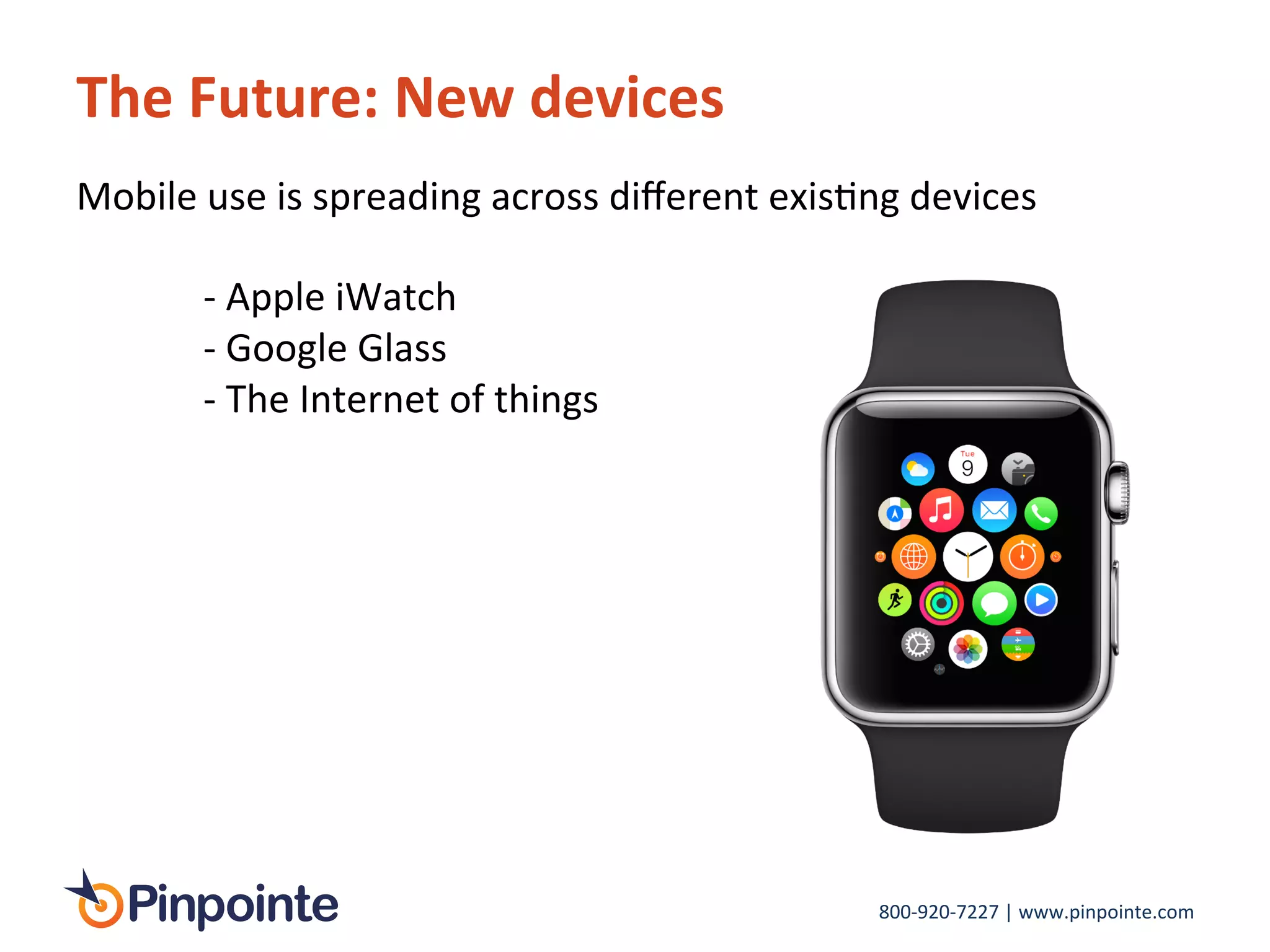 The Future: New devices

Mobile use is spreading across different existing devices

- Apple iWatch
- Google Glass
- The Internet of things

Tue
9

Pinpointe

800-920-7227 | www.pinpointe.com